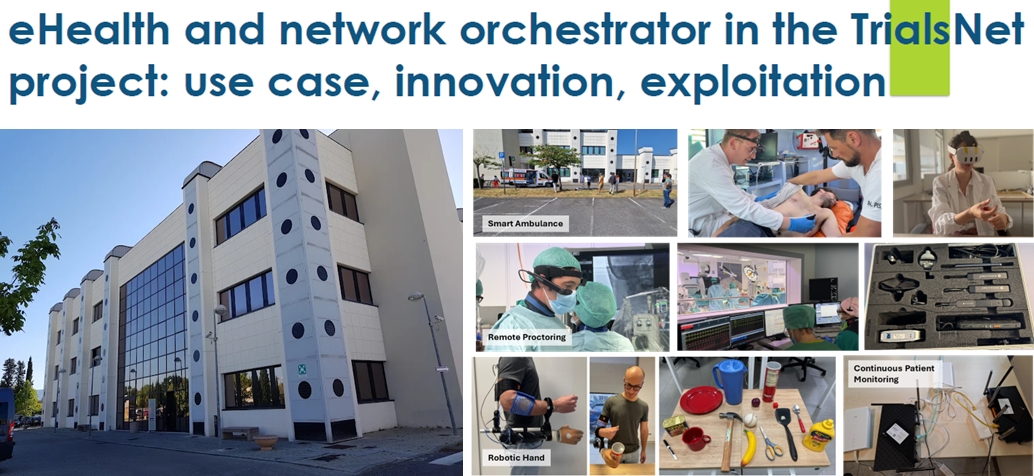 eHealth and network orchestrator in the TrialsNet project: use case, innovation, exploitation

Smart Ambulance

Remote Proctoring

Robotic Hand

Continuous Patient Monitoring